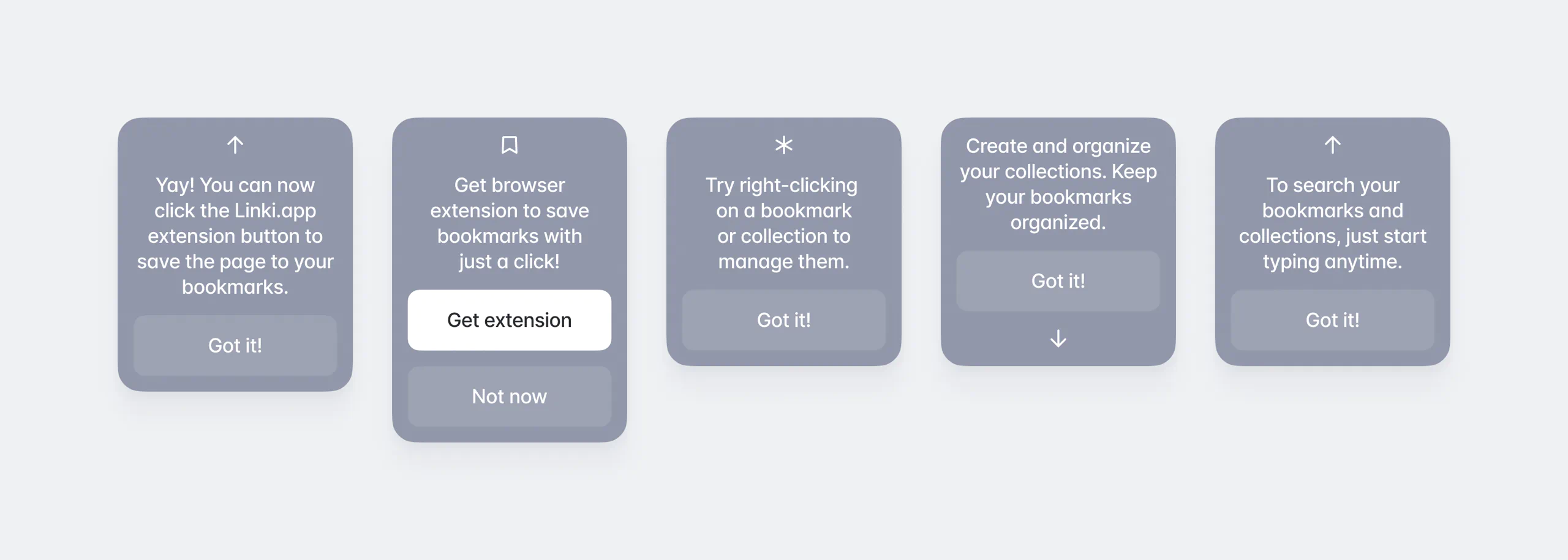 Yay! You can now click the Linki.app extension button to save the page to your bookmarks.

Got it!

Get browser extension to save bookmarks with just a click!

Get extension

Not now

Try right-clicking on a bookmark or collection to manage them.

Got it!

Create and organize your collections. Keep your bookmarks organized.

Got it!

To search your bookmarks and collections, just start typing anytime.

Got it!